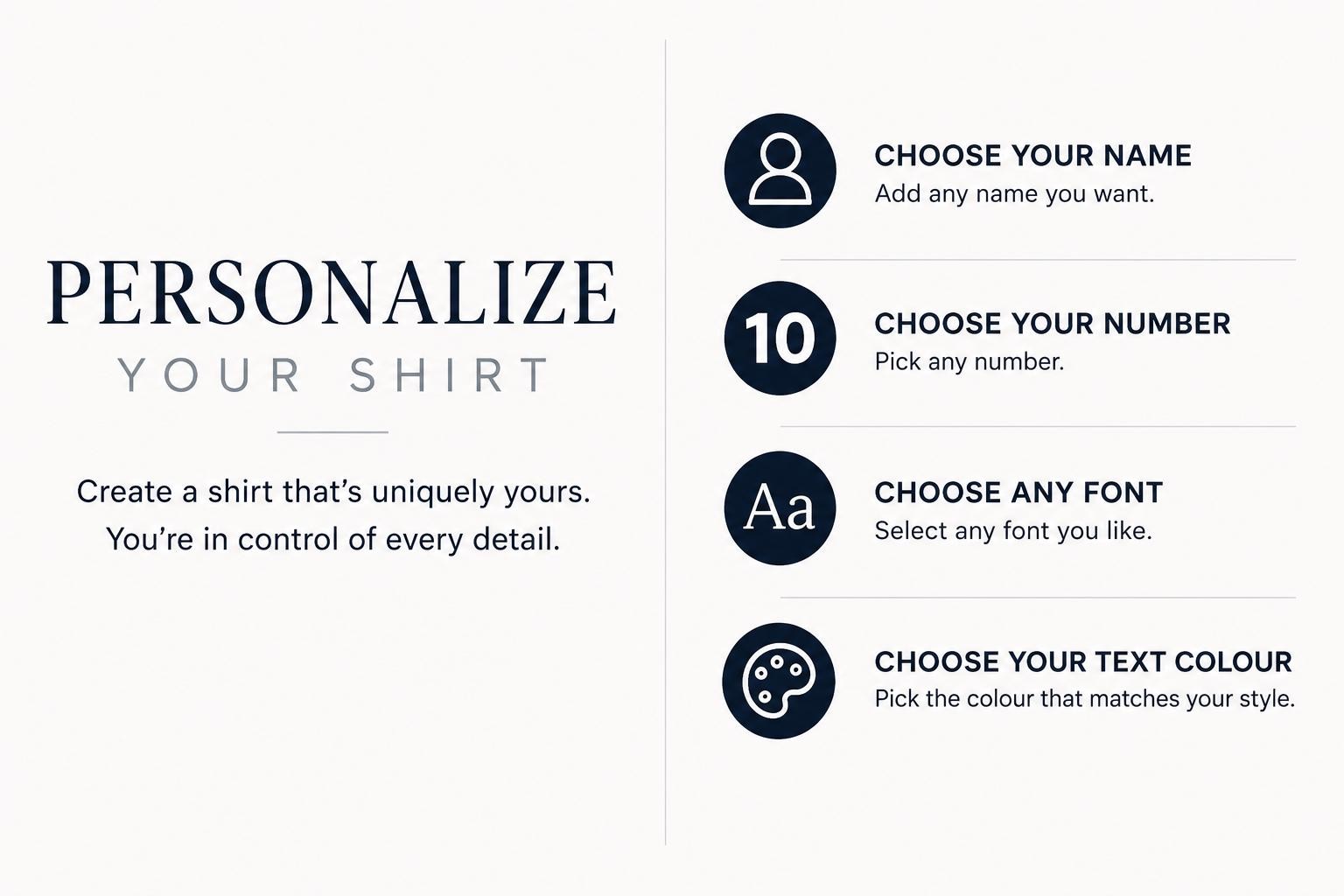 PERSONALIZE
YOUR SHIRT

Create a shirt that's uniquely yours. You're in control of every detail.

CHOOSE YOUR NAME
Add any name you want.

10

CHOOSE YOUR NUMBER
Pick any number.

Aa

CHOOSE ANY FONT
Select any font you like.

CHOOSE YOUR TEXT COLOUR
Pick the colour that matches your style.